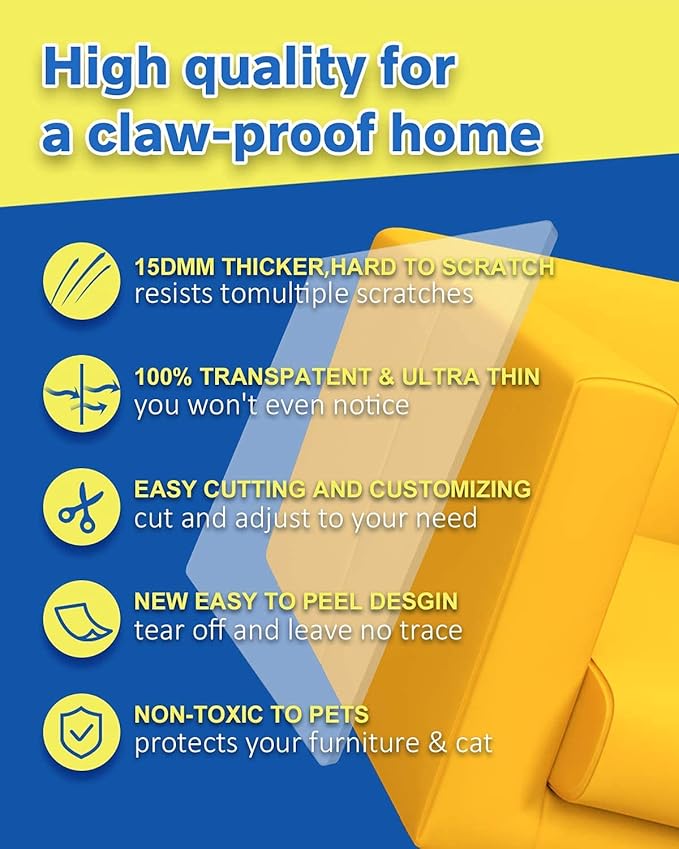 High quality for a claw-proof home

15DMM THICKER,HARD TO SCRATCH
resists tomultiple scratches

100% TRANSPATENT & ULTRA THIN
you won't even notice

EASY CUTTING AND CUSTOMIZING
cut and adjust to your need

NEW EASY TO PEEL DESGIN
tear off and leave no trace

NON-TOXIC TO PETS
protects your furniture & cat